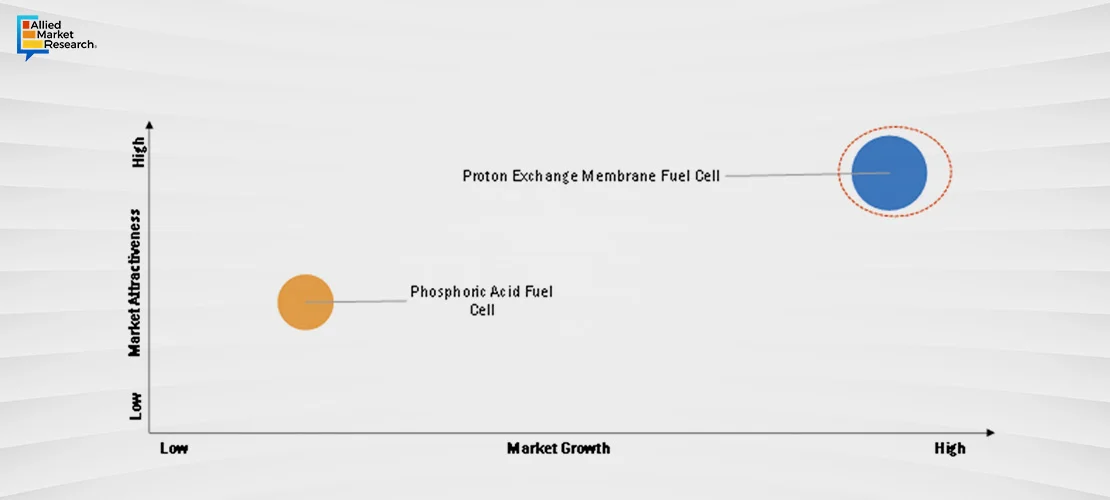 Allied Market Research

High

Market Attractiveness

Low

Proton Exchange Membrane Fuel Cell

Phosphoric Acid Fuel Cell

Low

Market Growth

High